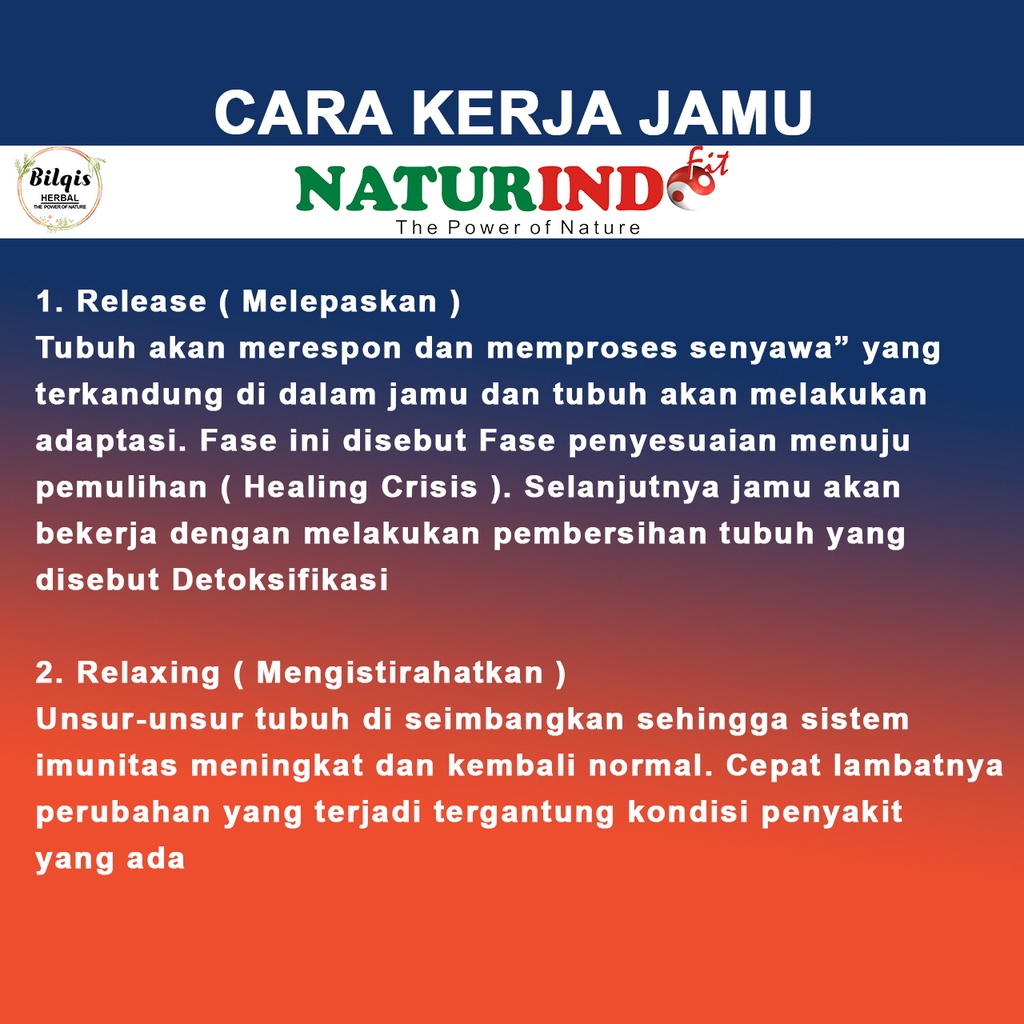 CARA KERJA JAMU

Bilqis HERBAL THE POWER OF NATURE

NATURINDO fit
The Power of Nature

1. Release ( Melepaskan )
Tubuh akan merespon dan memproses senyawa” yang terkandung di dalam jamu dan tubuh akan melakukan adaptasi. Fase ini disebut Fase penyesuaian menuju pemulihan ( Healing Crisis ). Selanjutnya jamu akan bekerja dengan melakukan pembersihan tubuh yang disebut Detoksifikasi

2. Relaxing ( Mengistirahatkan )
Unsur-unsur tubuh di seimbangkan sehingga sistem imunitas meningkat dan kembali normal. Cepat lambatnya perubahan yang terjadi tergantung kondisi penyakit yang ada